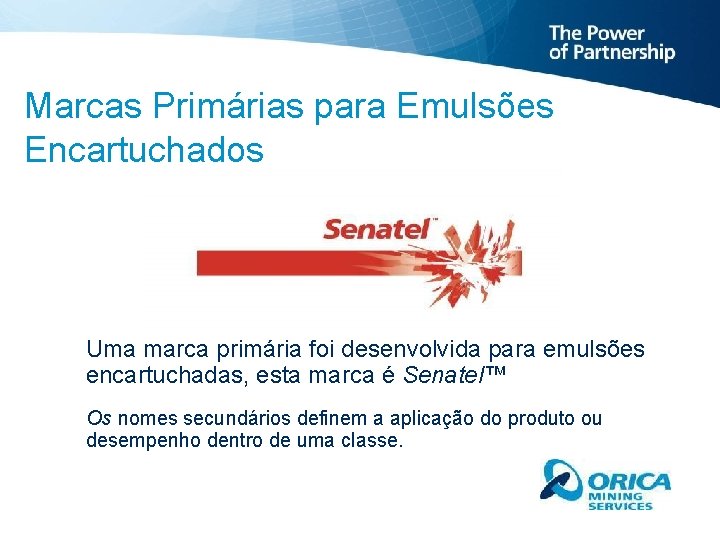 The Power of Partnership

Marcas Primárias para Emulsões Encartuchados

Senatel™

Uma marca primária foi desenvolvida para emulsões encartuchadas, esta marca é Senatel™

Os nomes secundários definem a aplicação do produto ou desempenho dentro de uma classe.

ORICA MINING SERVICES